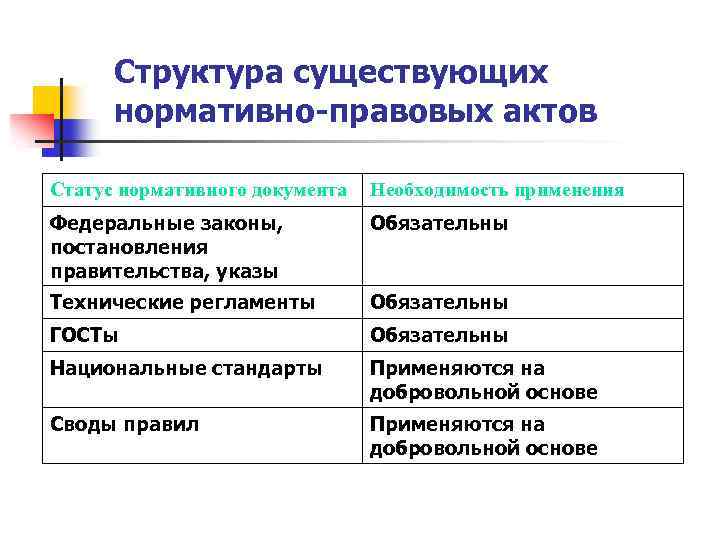 Структура существующих нормативно-правовых актов

| Статус нормативного документа | Необходимость применения |
|---|---|
| Федеральные законы, постановления правительства, указы | Обязательны |
| Технические регламенты | Обязательны |
| ГОСТы | Обязательны |
| Национальные стандарты | Применяются на добровольной основе |
| Своды правил | Применяются на добровольной основе |